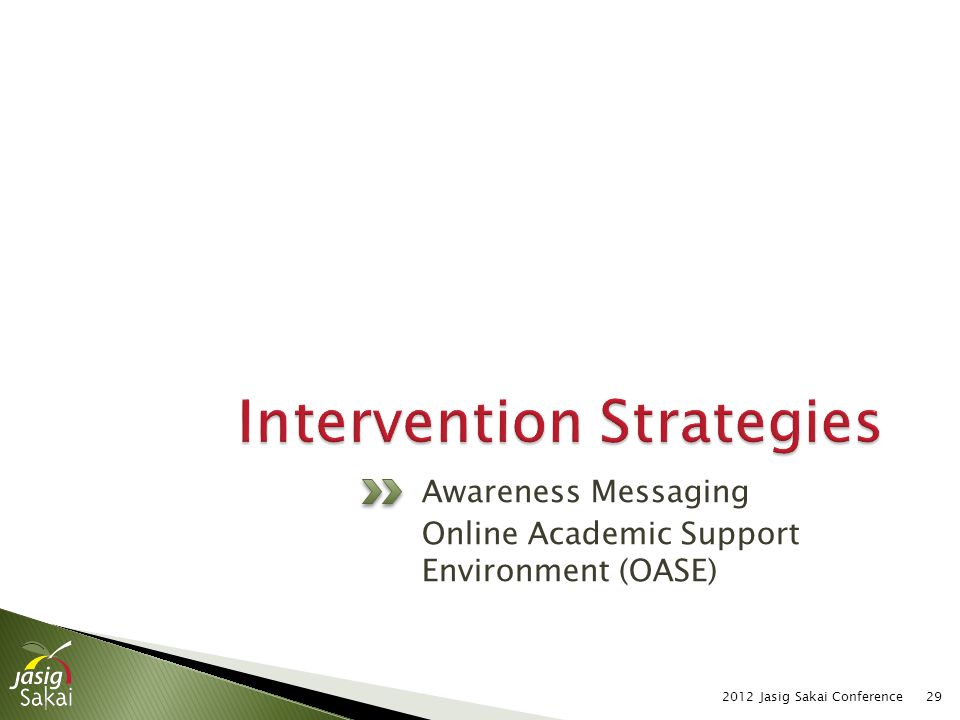 Intervention Strategies

Awareness Messaging

Online Academic Support Environment (OASE)

jasig Sakai

2012 Jasig Sakai Conference 29